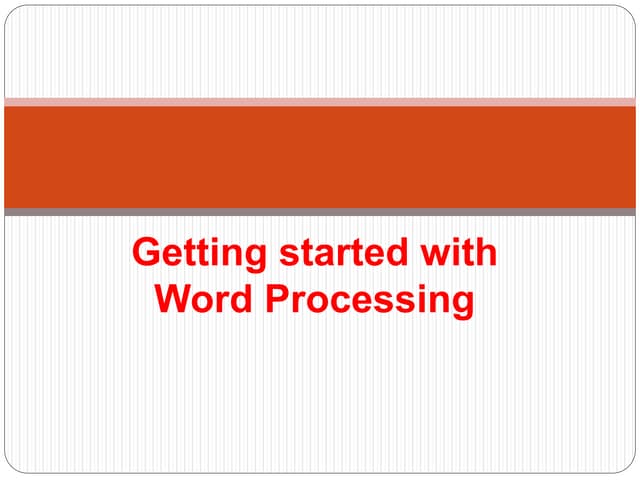 Getting started with Word Processing